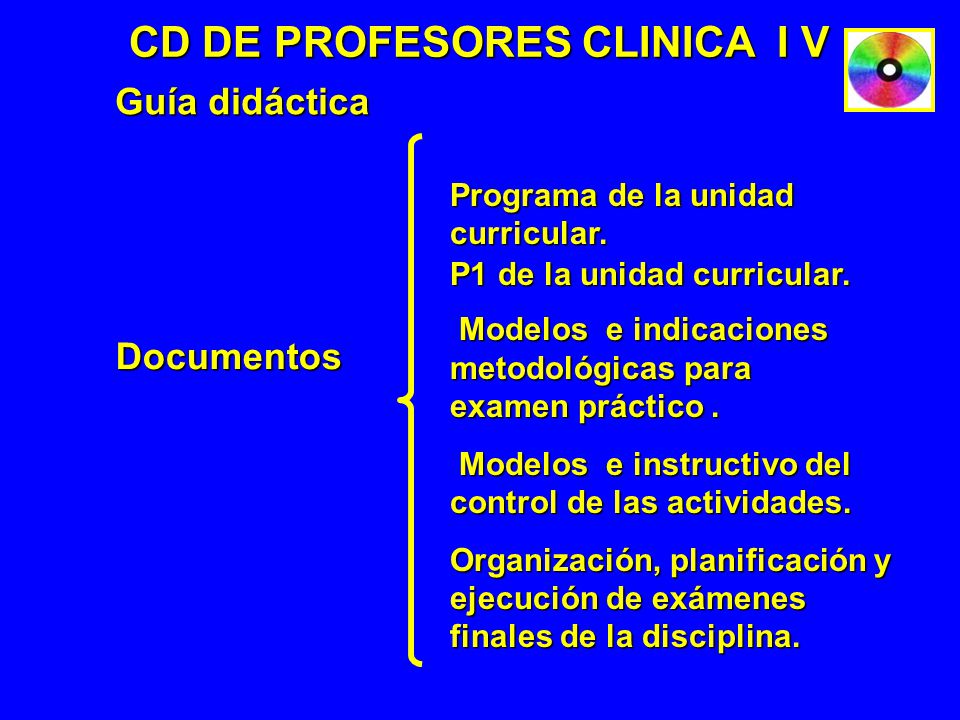 CD DE PROFESORES CLINICA I V

Guía didáctica

Documentos

Programa de la unidad curricular.
P1 de la unidad curricular.

Modelos e indicaciones metodológicas para examen práctico .

Modelos e instructivo del control de las actividades.

Organización, planificación y ejecución de exámenes finales de la disciplina.